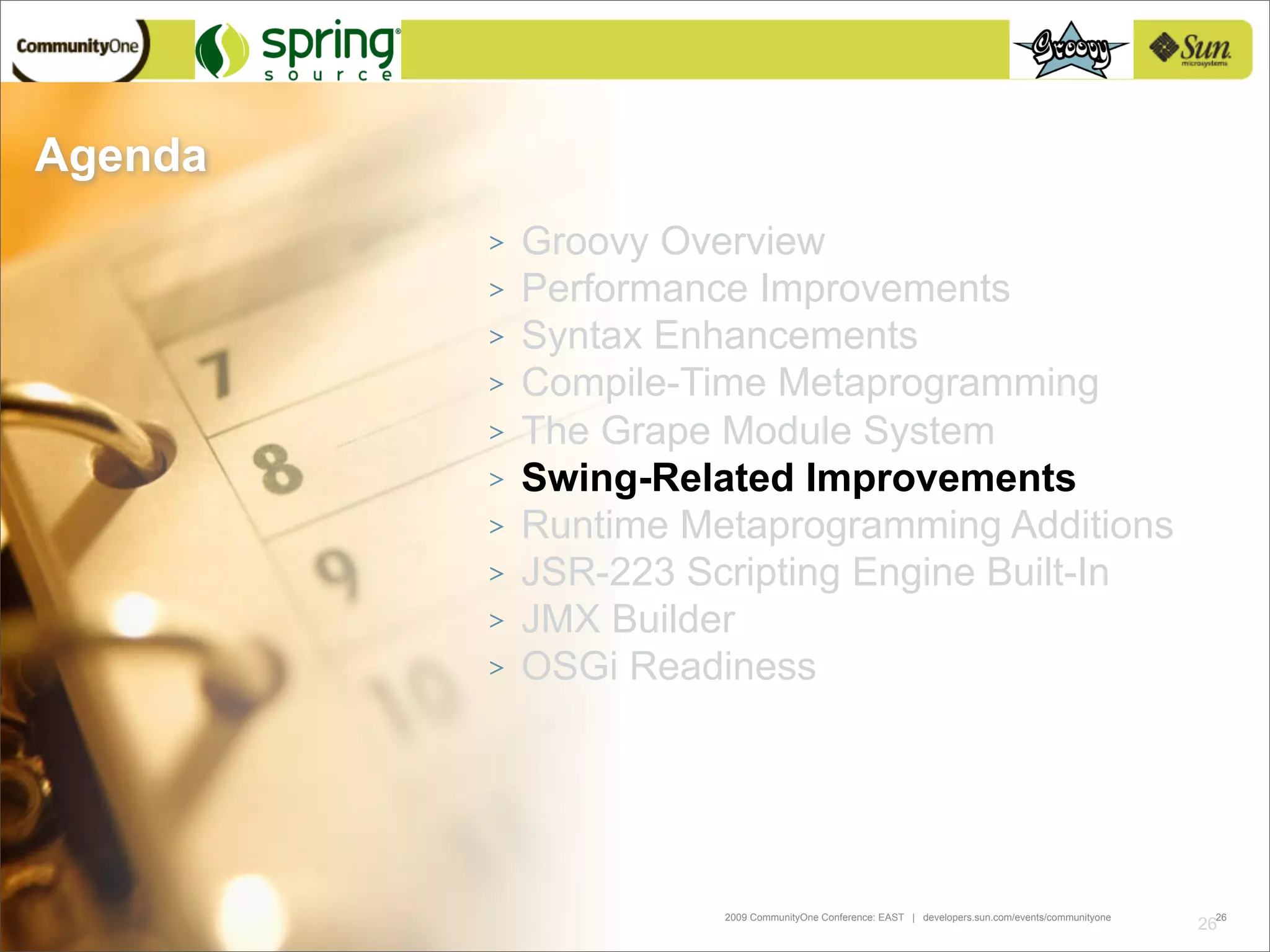 CommunityOne

spring source

Groovy

Sun microsystems

Agenda

> Groovy Overview
> Performance Improvements
> Syntax Enhancements
> Compile-Time Metaprogramming
> The Grape Module System
> Swing-Related Improvements
> Runtime Metaprogramming Additions
> JSR-223 Scripting Engine Built-In
> JMX Builder
> OSGi Readiness

7
8
9
10

2009 CommunityOne Conference: EAST | developers.sun.com/events/communityone

26 26